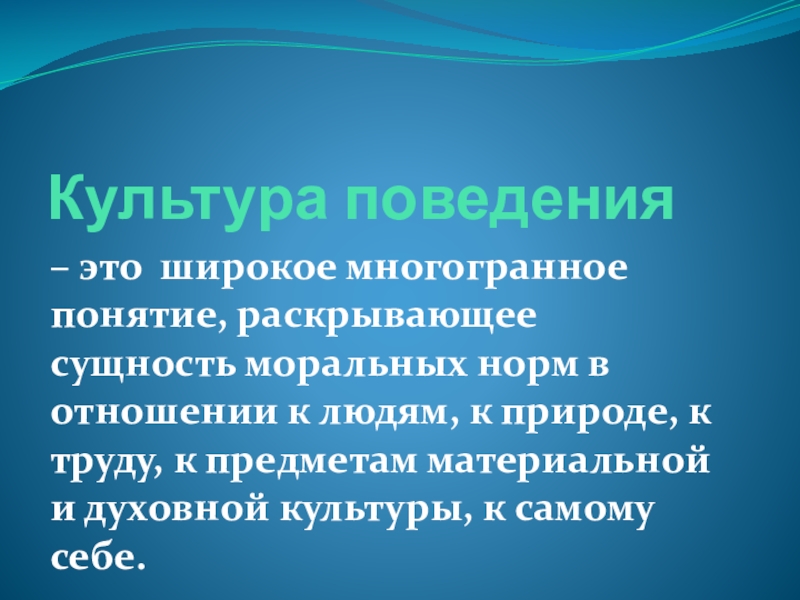 Культура поведения

– это широкое многогранное понятие, раскрывающее сущность моральных норм в отношении к людям, к природе, к труду, к предметам материальной и духовной культуры, к самому себе.